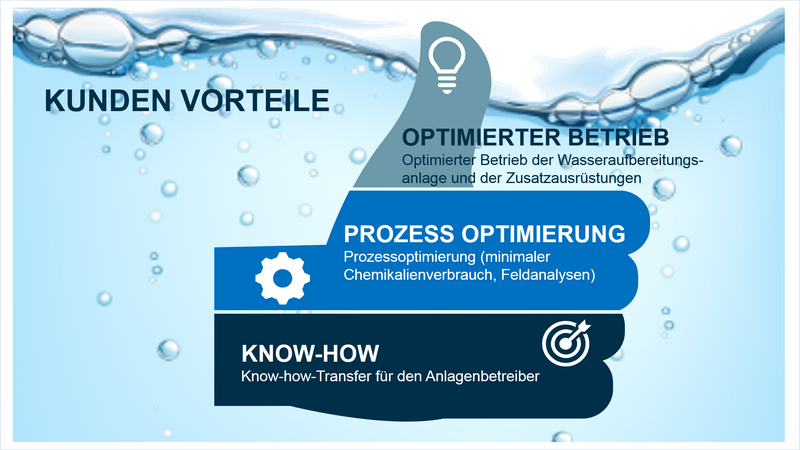 KUNDEN VORTEILE

OPTIMIERTER BETRIEB
Optimierter Betrieb der Wasseraufbereitungsanlage und der Zusatzausrüstungen

PROZESS OPTIMIERUNG
Prozessoptimierung (minimaler Chemikalienverbrauch, Feldanalysen)

KNOW-HOW
Know-how-Transfer für den Anlagenbetreiber